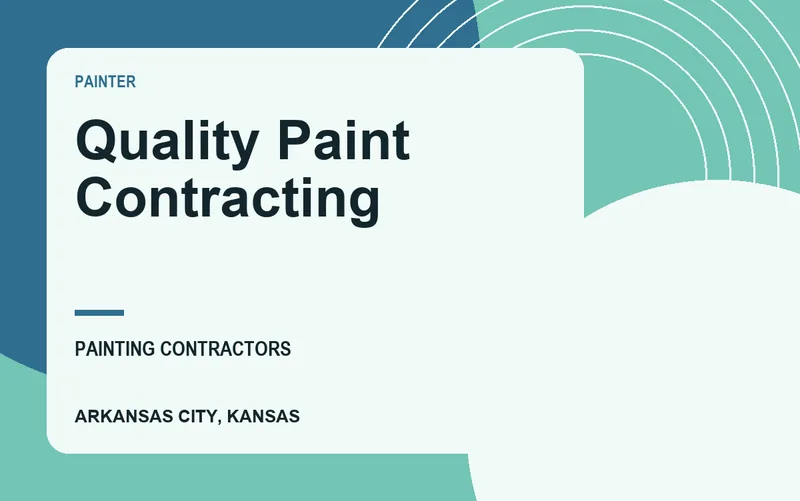 PAINTER

Quality Paint Contracting

PAINTING CONTRACTORS

ARKANSAS CITY, KANSAS